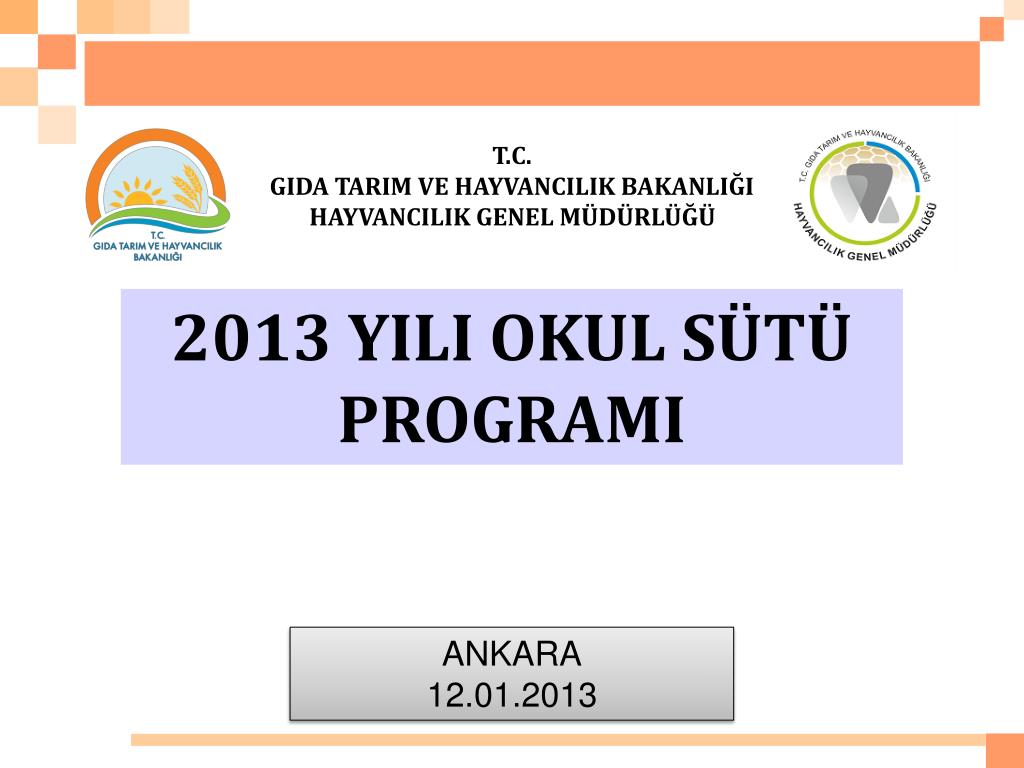 T.C.
GIDA TARIM VE HAYVANCILIK BAKANLIĞI

T.C.
GIDA TARIM VE HAYVANCILIK BAKANLIĞI
HAYVANCILIK GENEL MÜDÜRLÜĞÜ

T.C. GIDA TARIM VE HAYVANCILIK BAKANLIĞI
HAYVANCILIK GENEL MÜDÜRLÜĞÜ

2013 YILI OKUL SÜTÜ PROGRAMI

ANKARA
12.01.2013